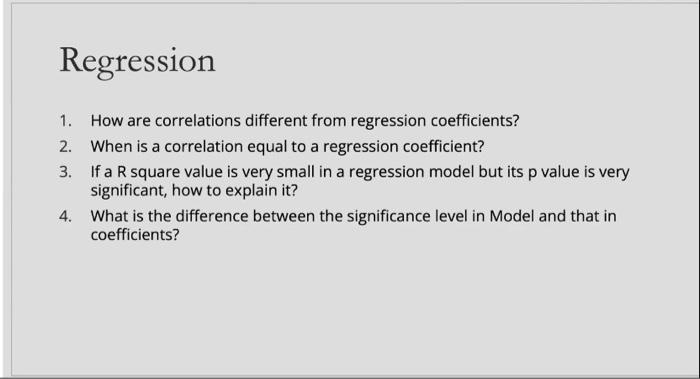 Regression

1. How are correlations different from regression coefficients?
2. When is a correlation equal to a regression coefficient?
3. If a R square value is very small in a regression model but its p value is very significant, how to explain it?
4. What is the difference between the significance level in Model and that in coefficients?